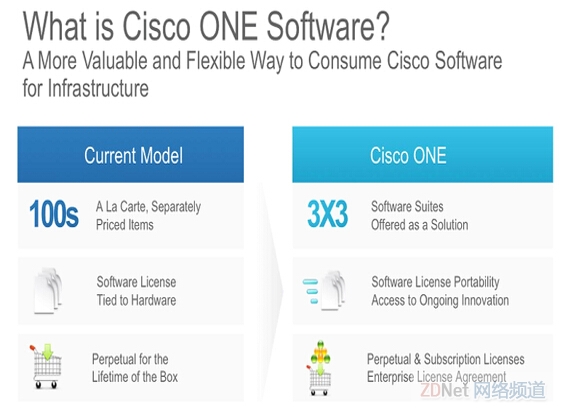 What is Cisco ONE Software?
A More Valuable and Flexible Way to Consume Cisco Software for Infrastructure

Current Model

100s
A La Carte, Separately Priced Items

Software License Tied to Hardware

Perpetual for the Lifetime of the Box

Cisco ONE

3X3
Software Suites Offered as a Solution

Software License Portability
Access to Ongoing Innovation

Perpetual & Subscription Licenses
Enterprise License Agreement

ZDNet 网络频道